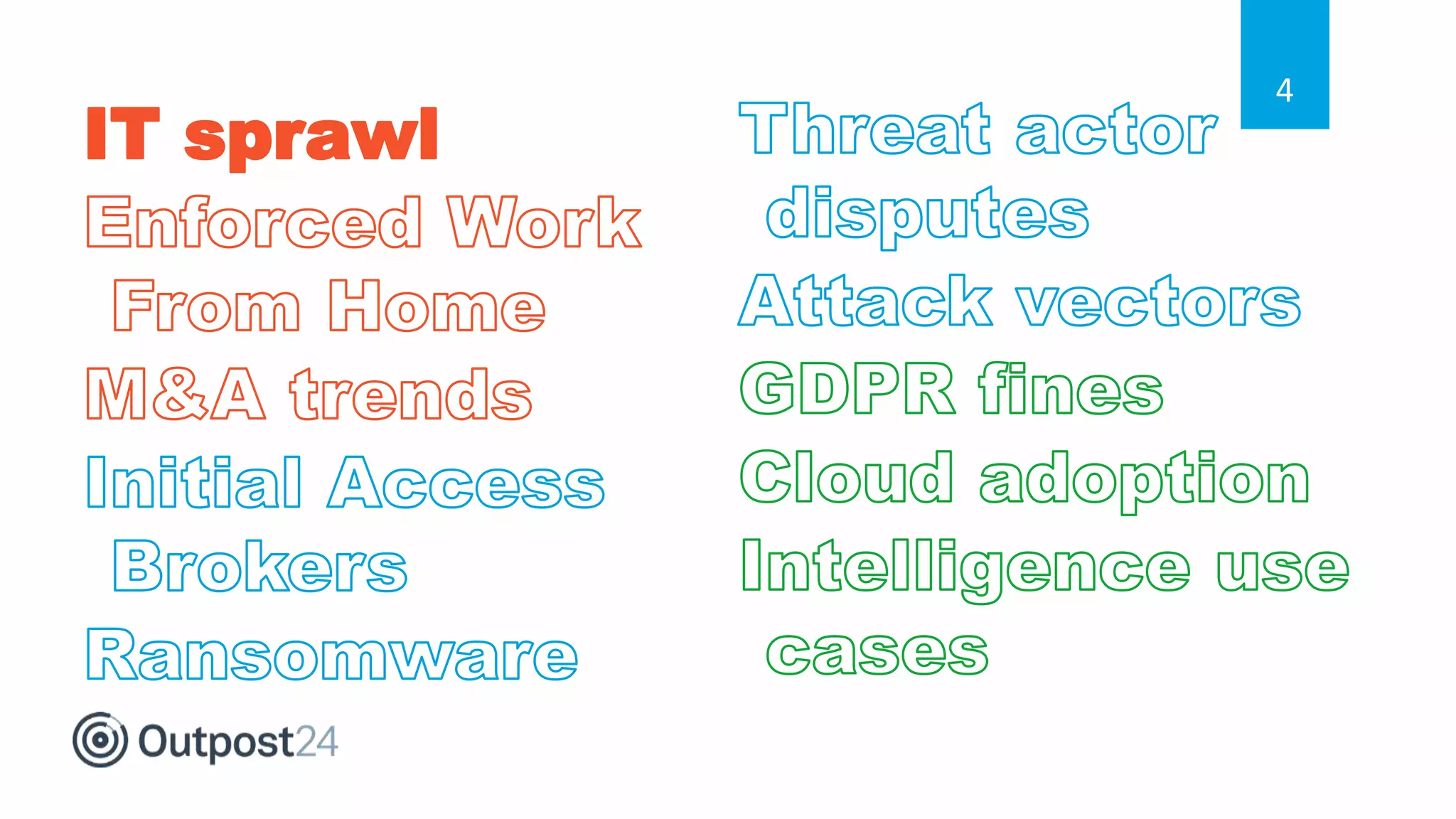 4

IT sprawl
Enforced Work From Home
M&A trends
Initial Access Brokers
Ransomware

Threat actor disputes
Attack vectors
GDPR fines
Cloud adoption
Intelligence use cases

Outpost24